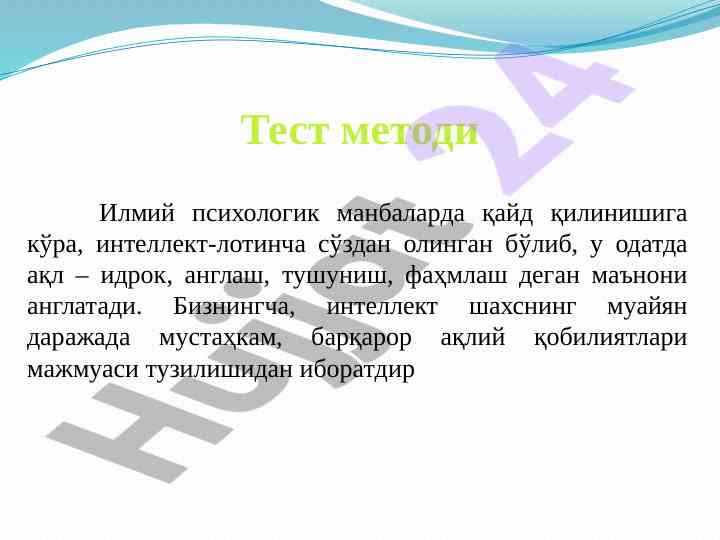 Тест методи

Илмий психологик манбаларда қайд қилинишига кўра, интеллект-лотинча сўздан олинган бўлиб, у одатда ақл – идрок, англаш, тушуниш, фаҳмлаш деган маънони англатади. Бизнингча, интеллект шахснинг муайян даражада мустаҳкам, барқарор ақлий қобилиятлари мажмуаси тузилишидан иборатдир

Hujjat 24